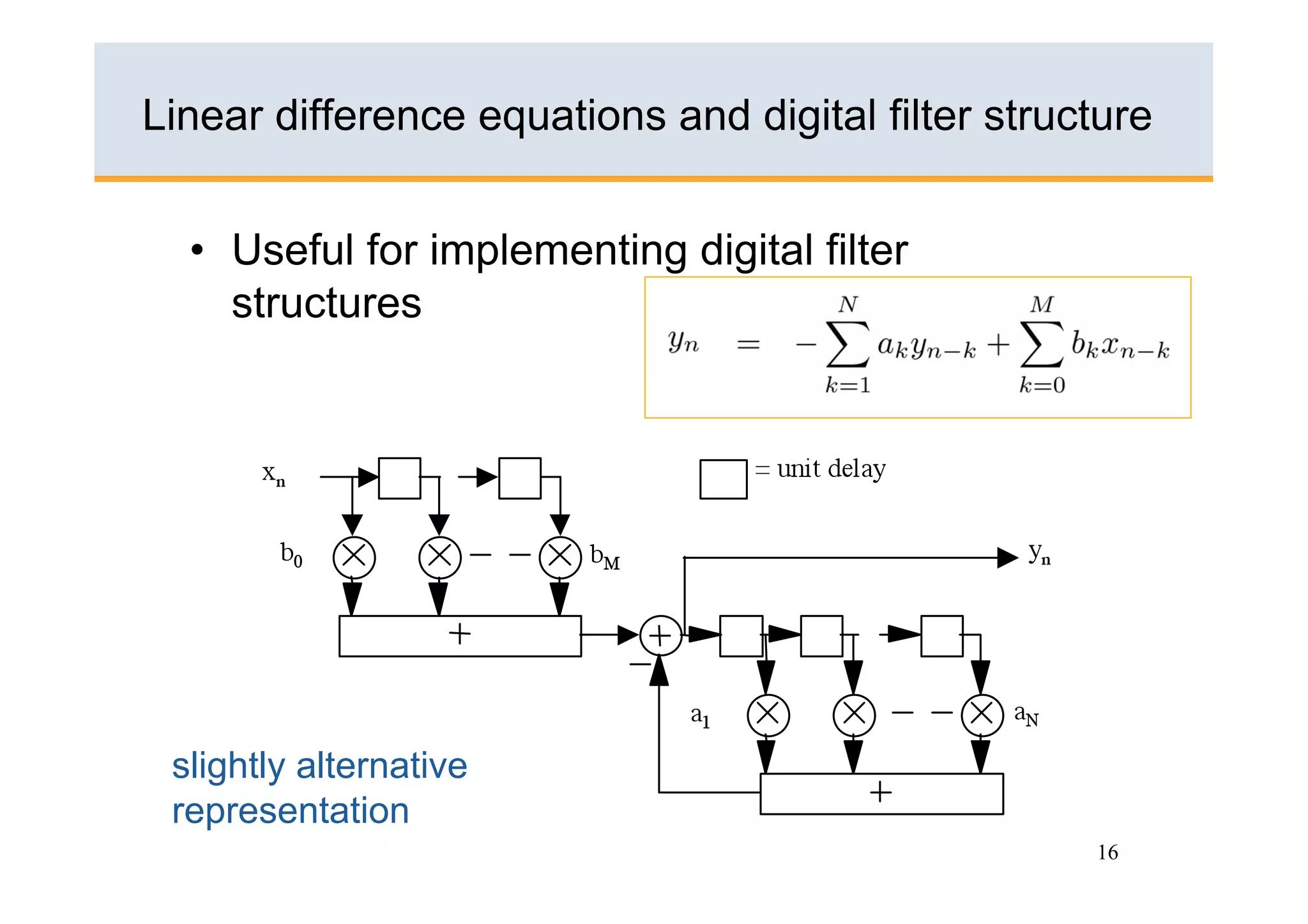 Linear difference equations and digital filter structure

• Useful for implementing digital filter structures

$y_n = -\sum_{k=1}^{N} a_k y_{n-k} + \sum_{k=0}^{M} b_k x_{n-k}$

$x_n$

= unit delay

$b_0$

$b_M$

$y_n$

+

+

−

$a_1$

$a_N$

+

slightly alternative representation

16